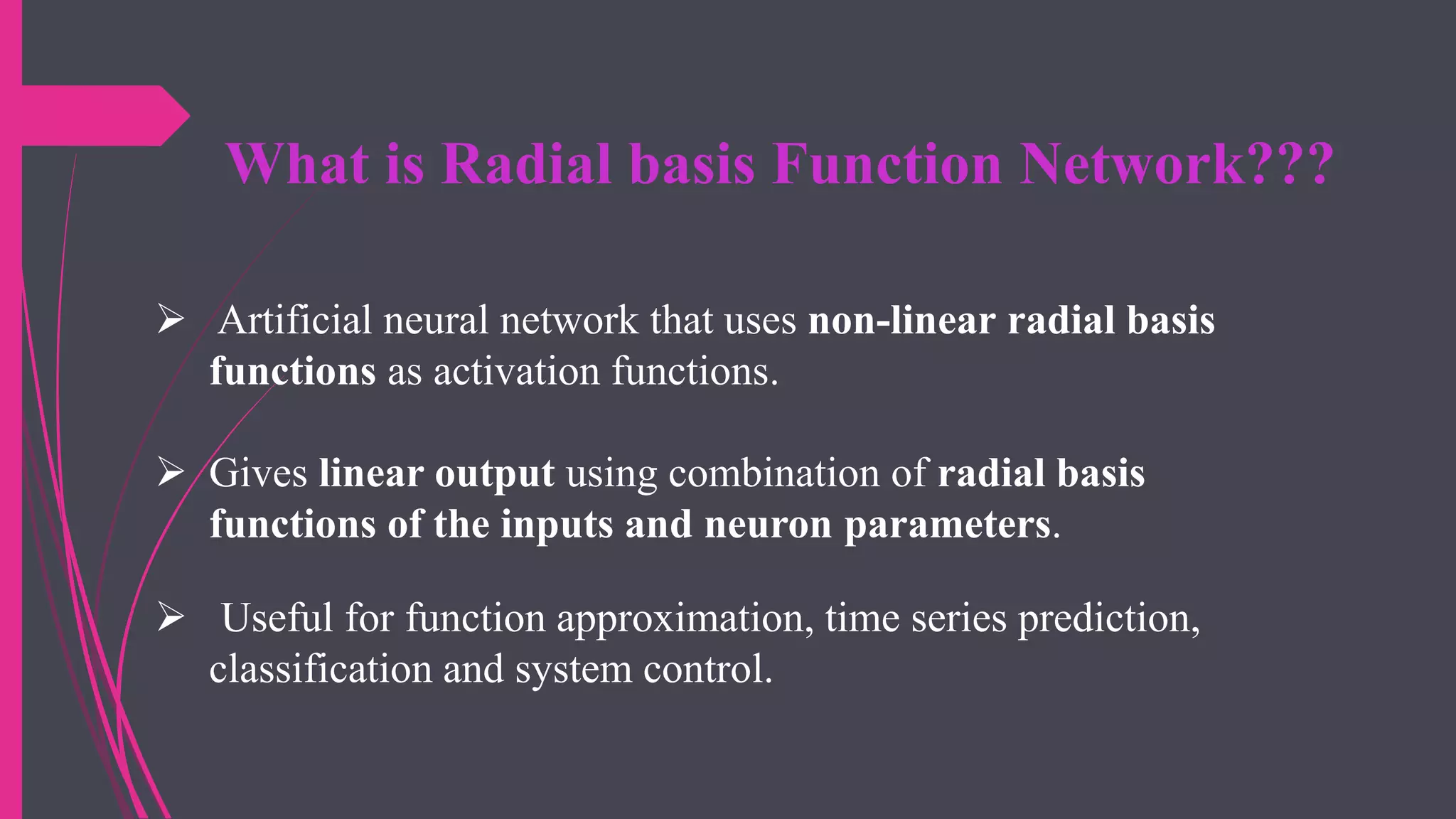 What is Radial basis Function Network???

➢ Artificial neural network that uses non-linear radial basis functions as activation functions.

➢ Gives linear output using combination of radial basis functions of the inputs and neuron parameters.

➢ Useful for function approximation, time series prediction, classification and system control.